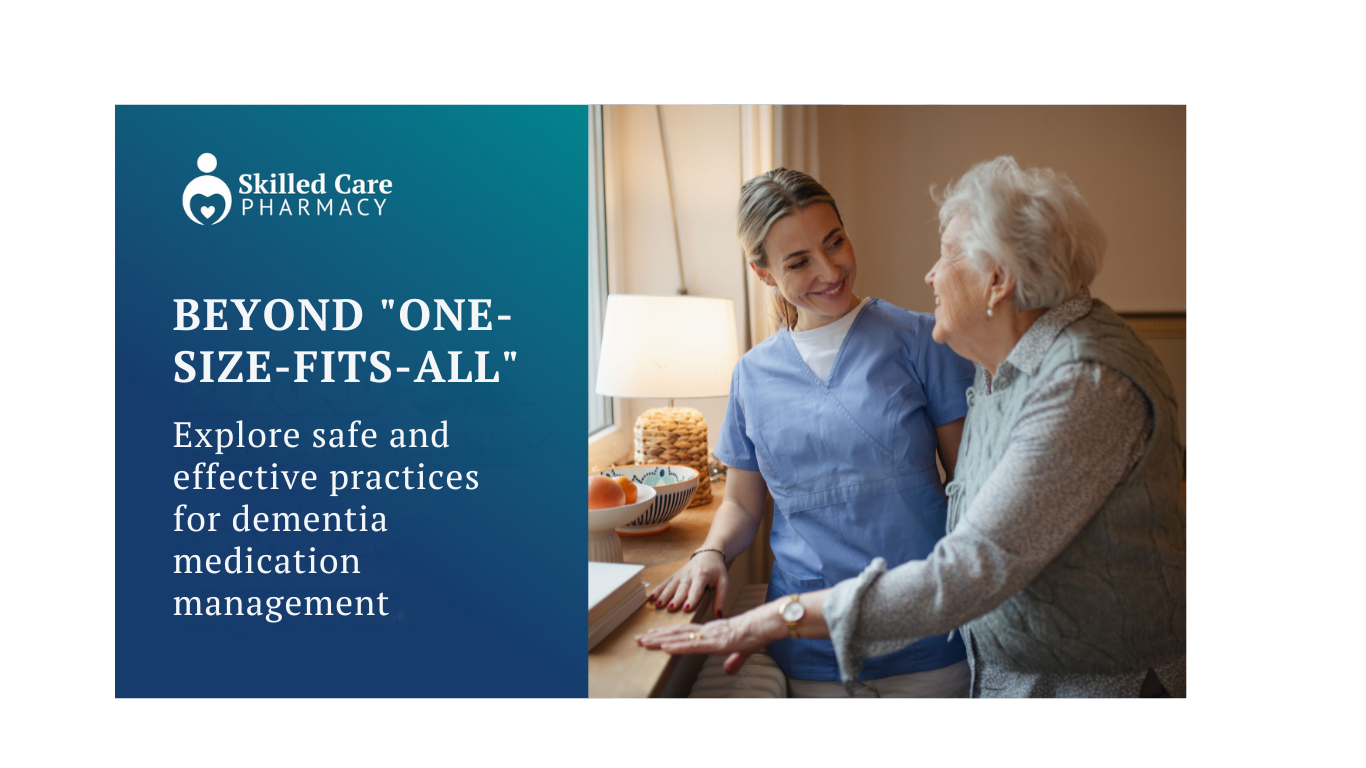 Skilled Care
PHARMACY

BEYOND "ONE-SIZE-FITS-ALL"

Explore safe and effective practices for dementia medication management